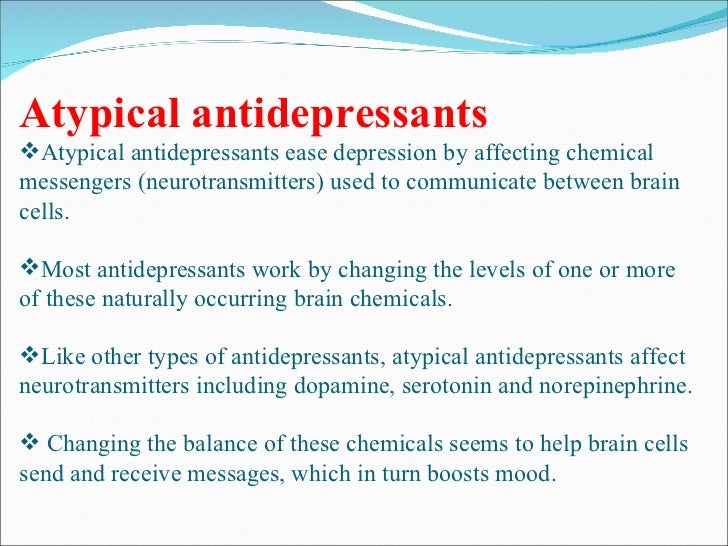 Atypical antidepressants

❖Atypical antidepressants ease depression by affecting chemical messengers (neurotransmitters) used to communicate between brain cells.

❖Most antidepressants work by changing the levels of one or more of these naturally occurring brain chemicals.

❖Like other types of antidepressants, atypical antidepressants affect neurotransmitters including dopamine, serotonin and norepinephrine.

❖ Changing the balance of these chemicals seems to help brain cells send and receive messages, which in turn boosts mood.